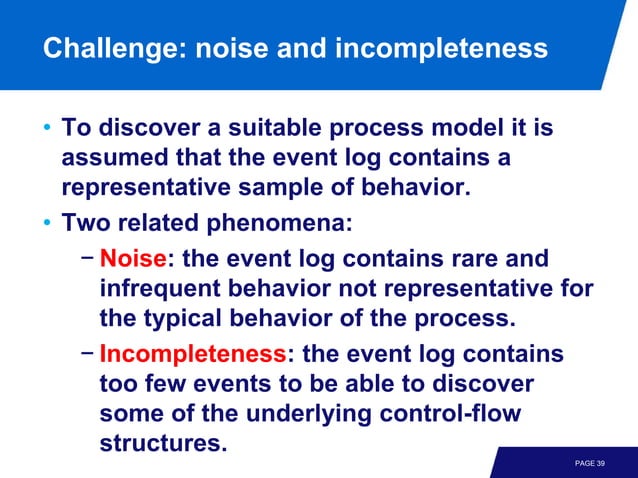 Challenge: noise and incompleteness

• To discover a suitable process model it is assumed that the event log contains a representative sample of behavior.
• Two related phenomena:
– Noise: the event log contains rare and infrequent behavior not representative for the typical behavior of the process.
– Incompleteness: the event log contains too few events to be able to discover some of the underlying control-flow structures.

PAGE 39